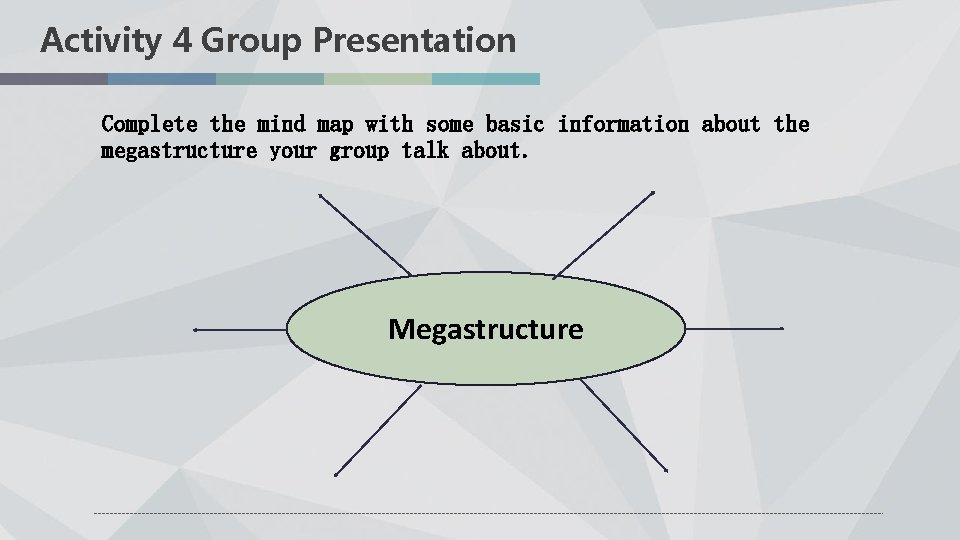 Activity 4 Group Presentation

Complete the mind map with some basic information about the megastructure your group talk about.

Megastructure